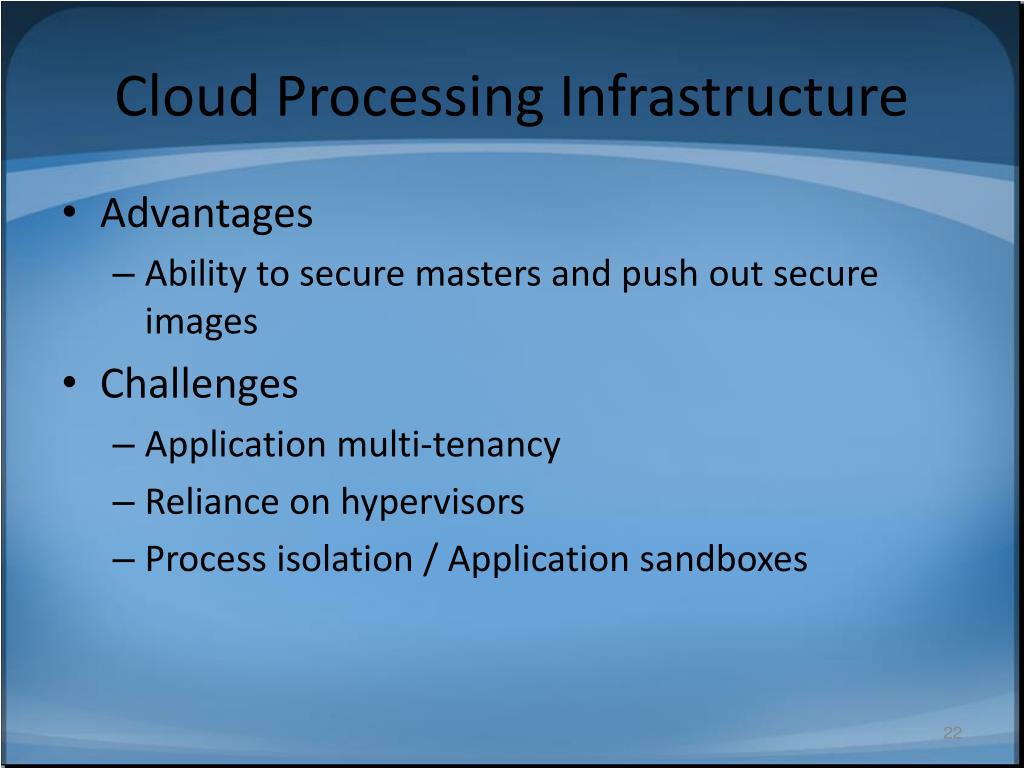 Cloud Processing Infrastructure

• Advantages
– Ability to secure masters and push out secure images
• Challenges
– Application multi-tenancy
– Reliance on hypervisors
– Process isolation / Application sandboxes

22